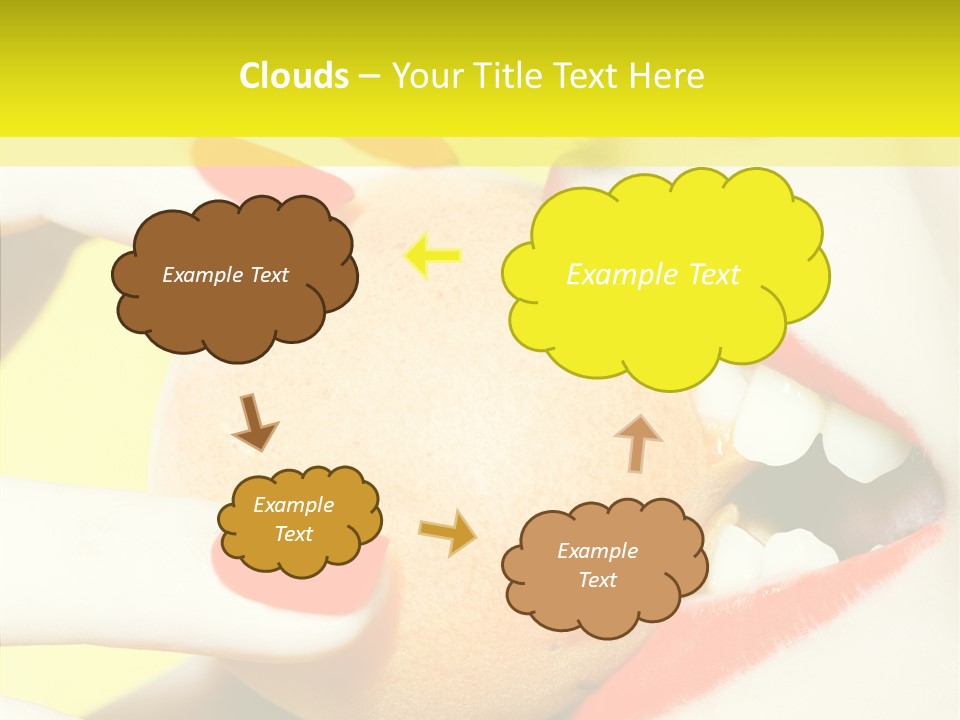 Clouds – Your Title Text Here

Example Text

Example Text

Example Text

Example Text